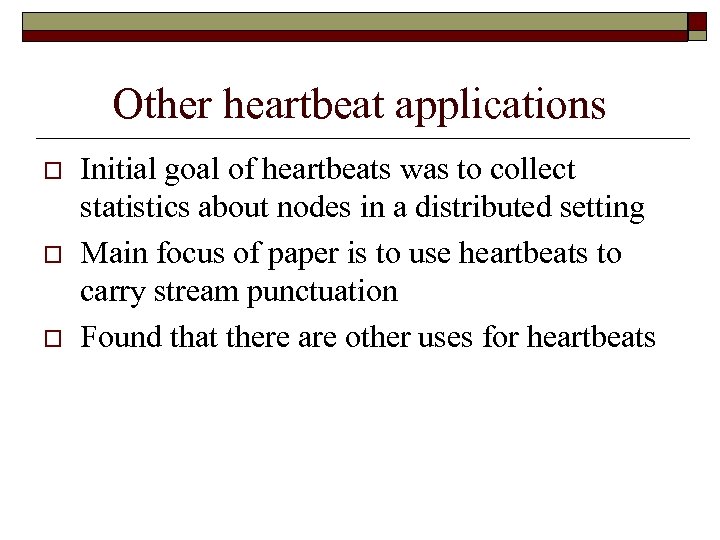 Other heartbeat applications

□ Initial goal of heartbeats was to collect statistics about nodes in a distributed setting

□ Main focus of paper is to use heartbeats to carry stream punctuation

□ Found that there are other uses for heartbeats